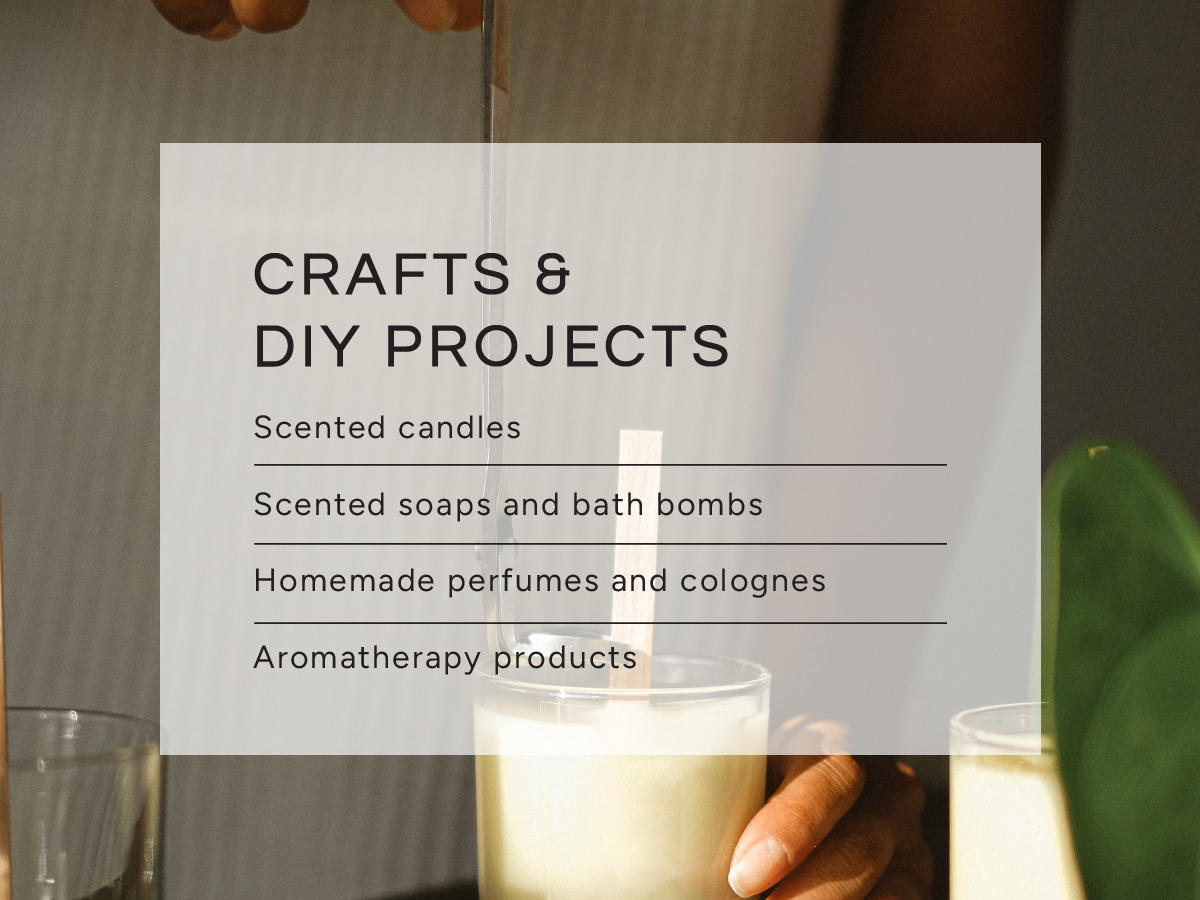 CRAFTS &
DIY PROJECTS

Scented candles

Scented soaps and bath bombs

Homemade perfumes and colognes

Aromatherapy products